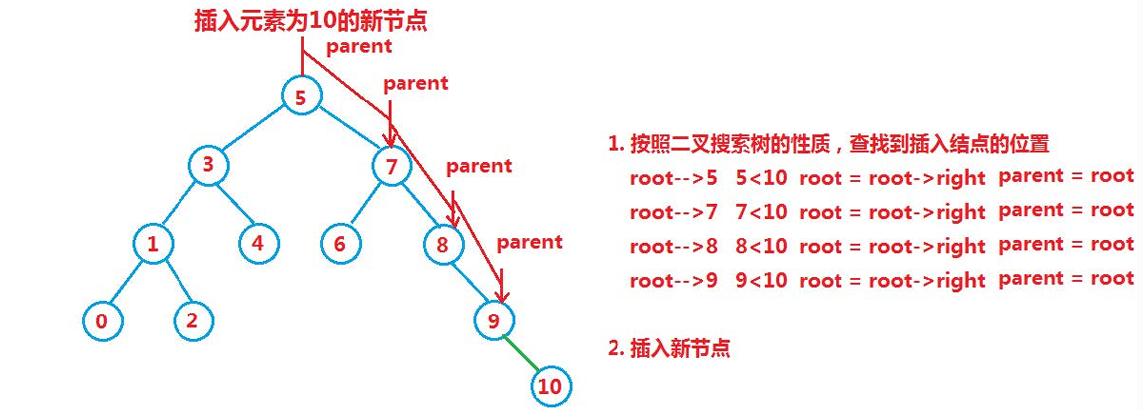 插入元素为10的新节点

parent

parent

parent

parent

5

3

7

1

4

6

8

0

2

9

10

1. 按照二叉搜索树的性质，查找到插入结点的位置

root-->5 5<10 root = root->right parent = root

root-->7 7<10 root = root->right parent = root

root-->8 8<10 root = root->right parent = root

root-->9 9<10 root = root->right parent = root

2. 插入新节点